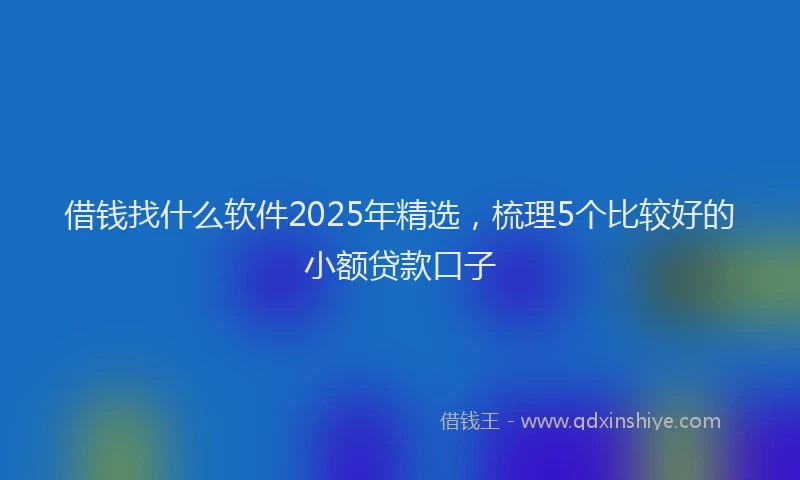 借钱找什么软件2025年精选，梳理5个比较好的小额贷款口子

借钱王 - www.qdxinshiye.com